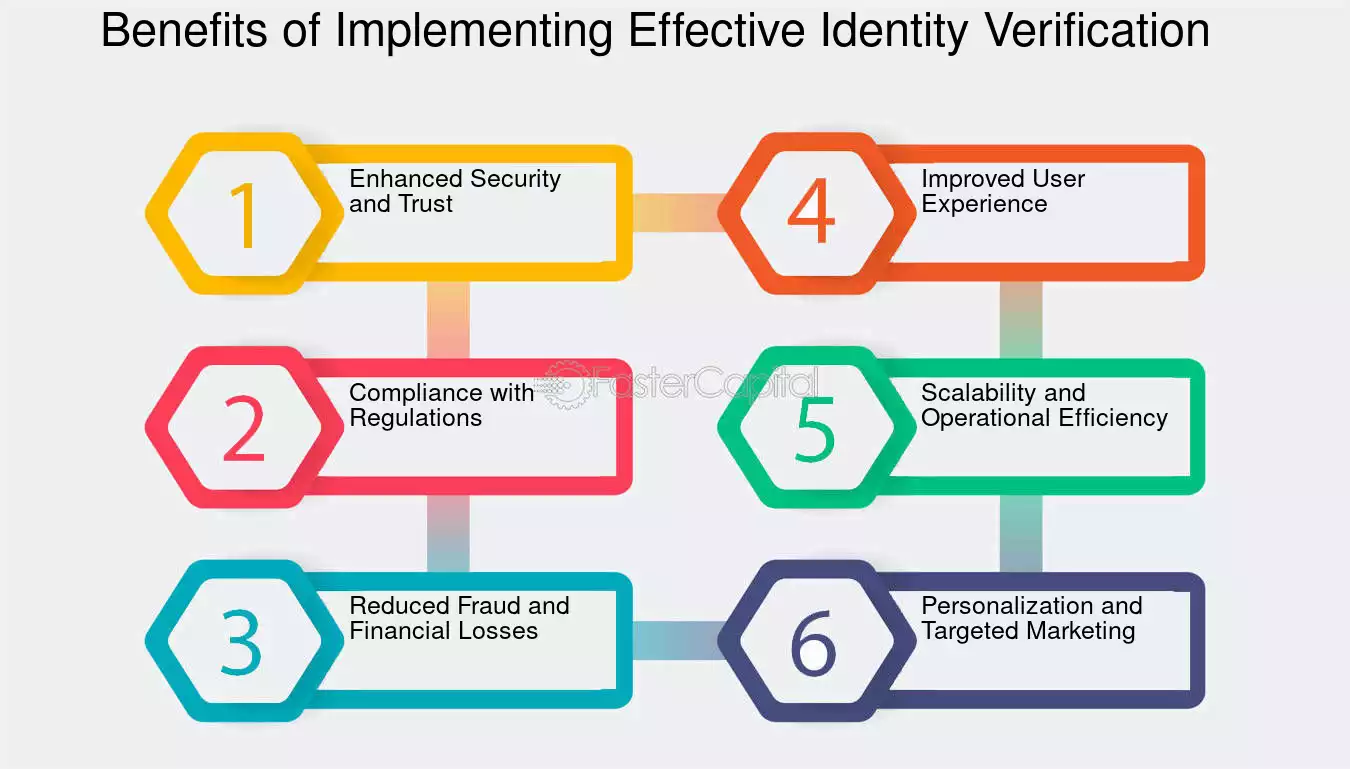 Benefits of Implementing Effective Identity Verification

1
Enhanced Security and Trust

2
Compliance with Regulations

3
Reduced Fraud and Financial Losses

4
Improved User Experience

5
Scalability and Operational Efficiency

6
Personalization and Targeted Marketing

FasterCapital